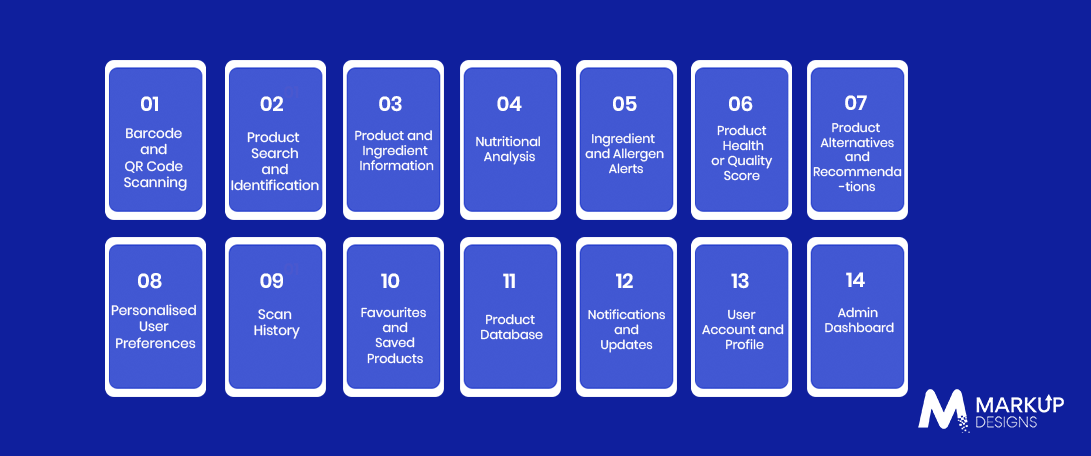 01
Barcode and QR Code Scanning

02
Product Search and Identification

03
Product and Ingredient Information

04
Nutritional Analysis

05
Ingredient and Allergen Alerts

06
Product Health or Quality Score

07
Product Alternatives and Recommenda-tions

08
Personalised User Preferences

09
Scan History

10
Favourites and Saved Products

11
Product Database

12
Notifications and Updates

13
User Account and Profile

14
Admin Dashboard

MARKUP DESIGNS